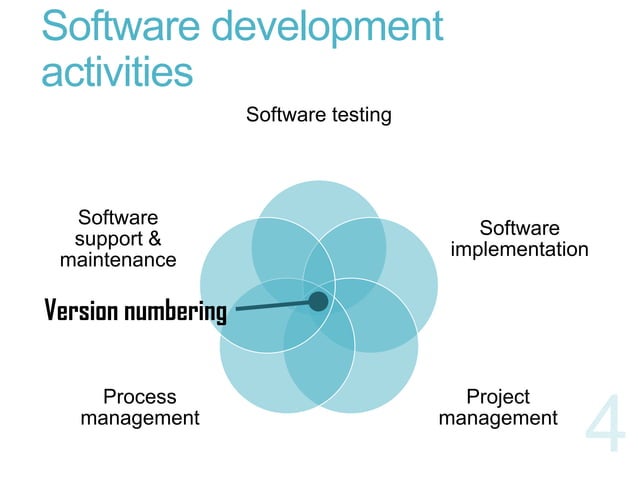 Software development activities

Software testing

Software support & maintenance

Software implementation

Version numbering

Process management

Project management

4